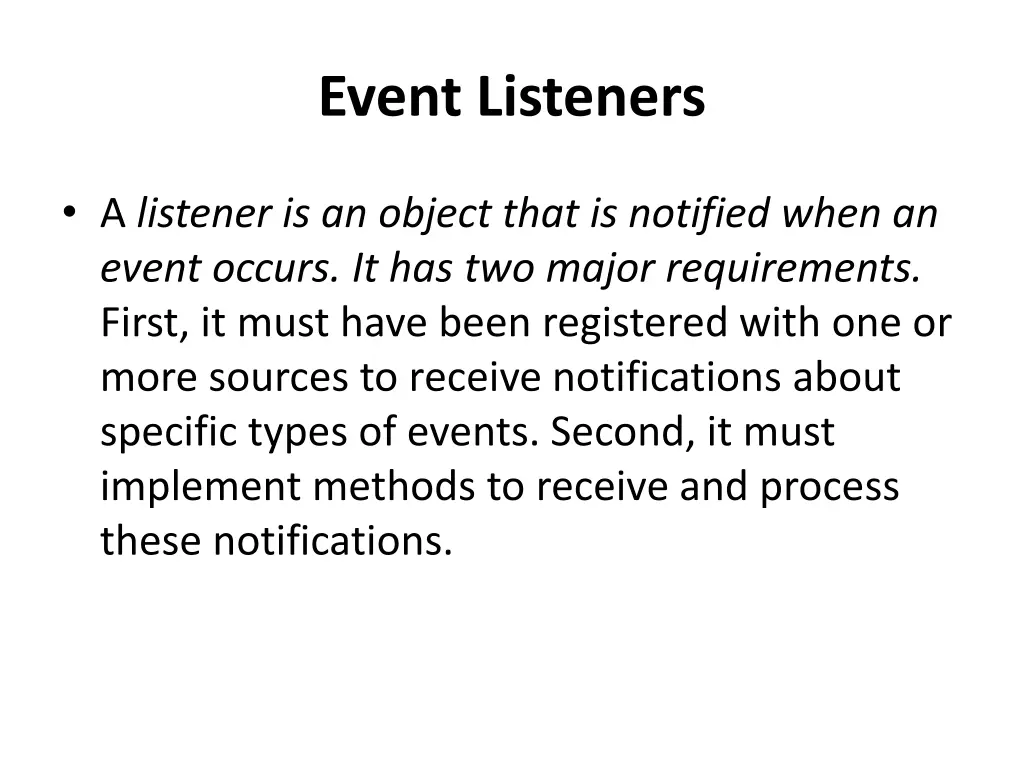 Event Listeners

• A listener is an object that is notified when an event occurs. It has two major requirements. First, it must have been registered with one or more sources to receive notifications about specific types of events. Second, it must implement methods to receive and process these notifications.